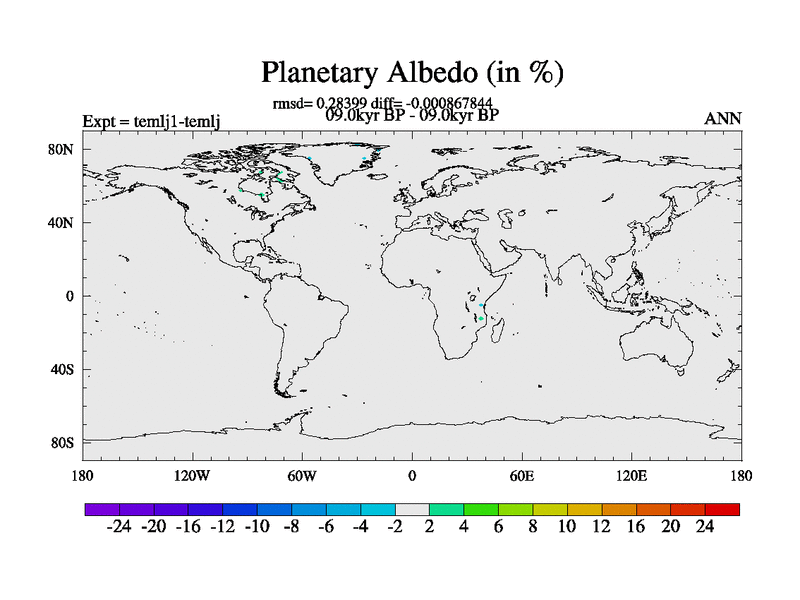 Planetary Albedo (in %)

rmsd= 0.28399 diff= -0.000867844
09.0kyr BP - 09.0kyr BP

Expt = temlj1-temlj

ANN

80N
40N
0
40S
80S

180 120W 60W 0 60E 120E 180

-24 -20 -16 -12 -10 -8 -6 -4 -2 2 4 6 8 10 12 16 20 24